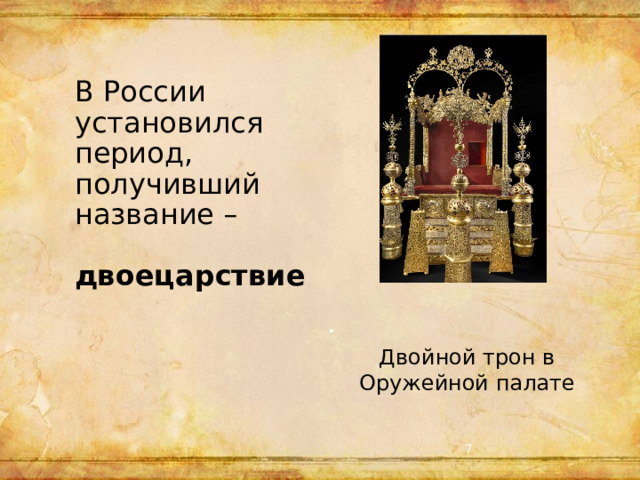 В России установился период, получивший название –

двоецарствие

Двойной трон в Оружейной палате

7